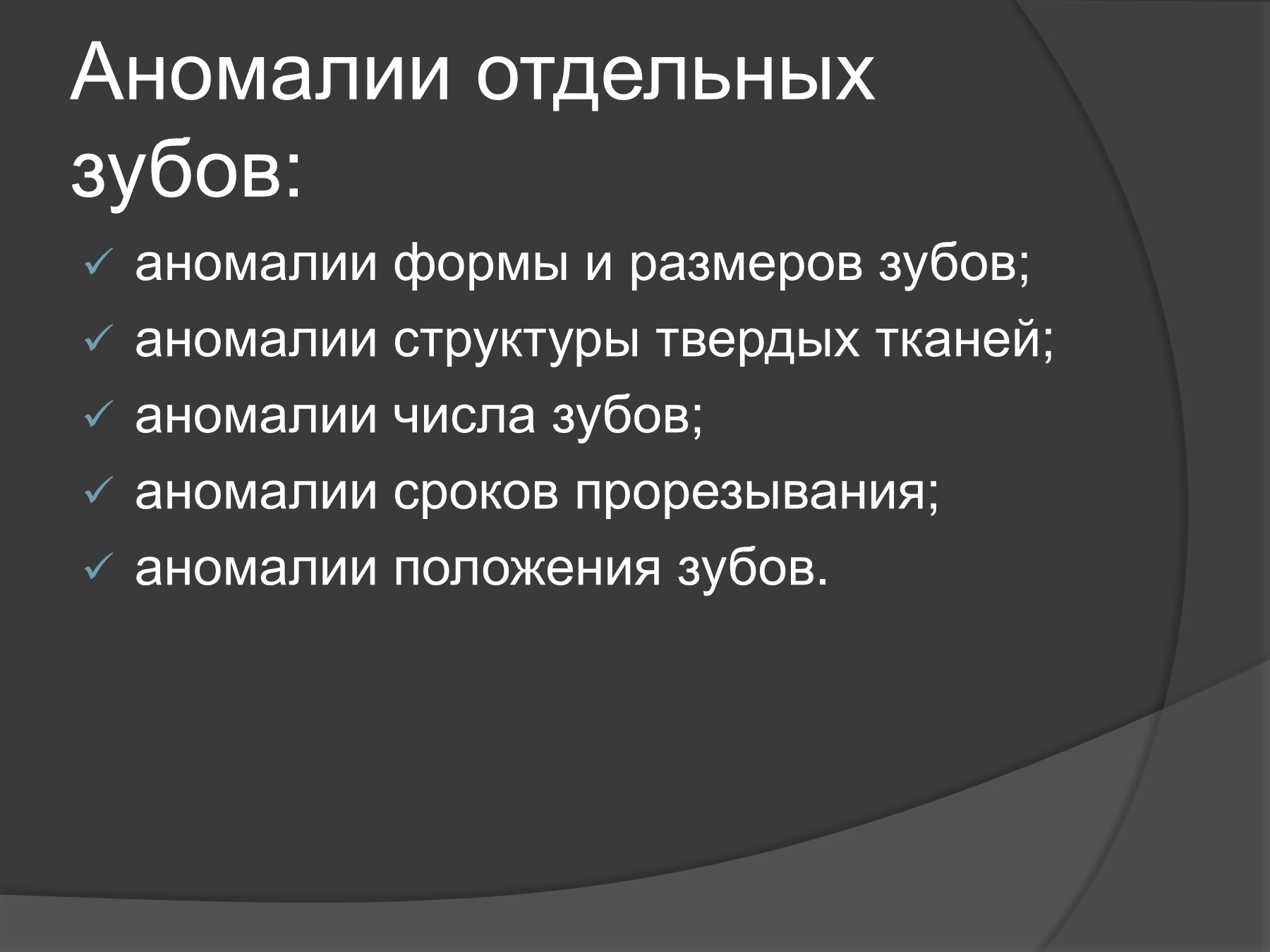 Аномалии отдельных зубов:

✓ аномалии формы и размеров зубов;
✓ аномалии структуры твердых тканей;
✓ аномалии числа зубов;
✓ аномалии сроков прорезывания;
✓ аномалии положения зубов.